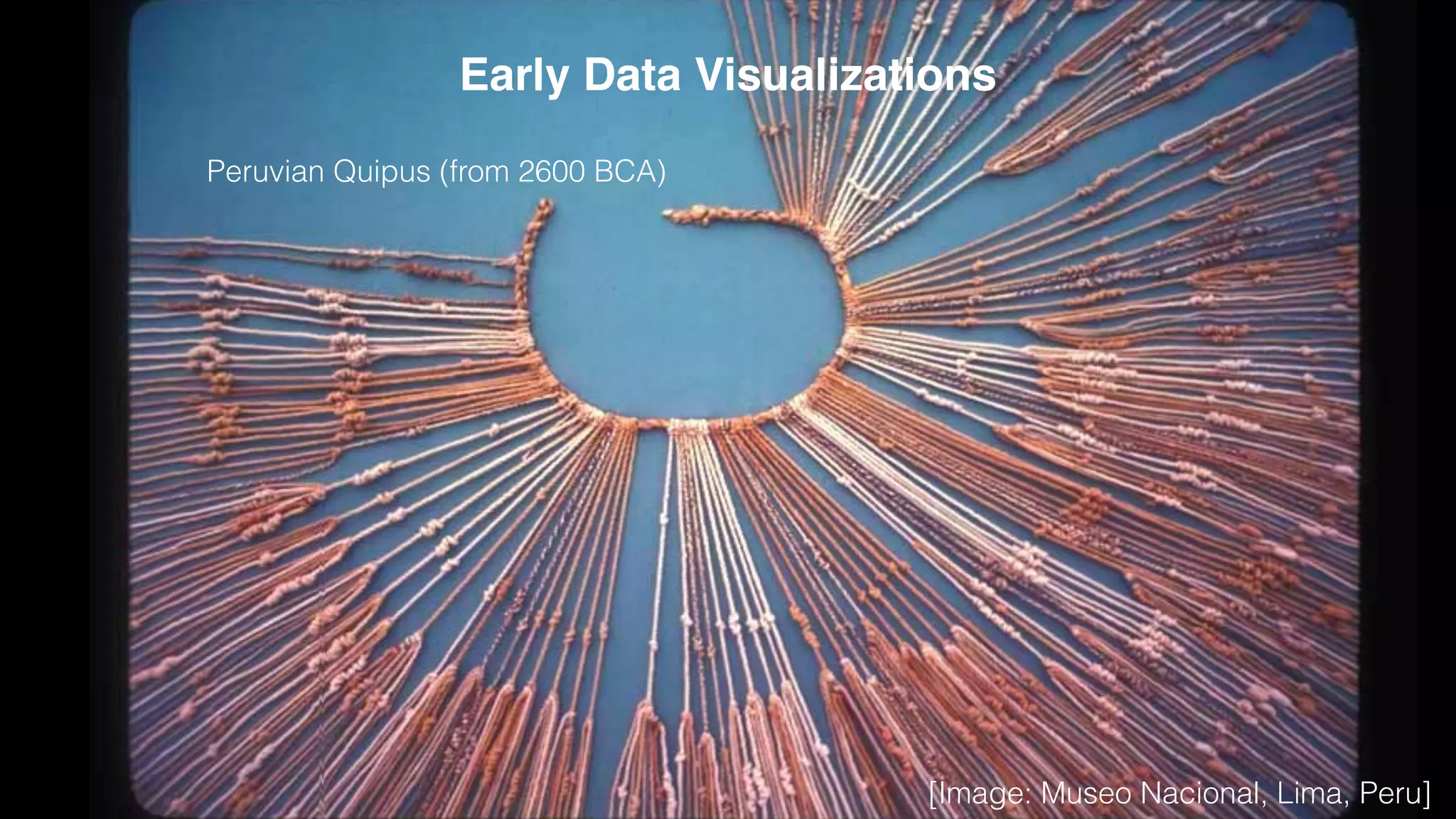 Early Data Visualizations

Peruvian Quipus (from 2600 BCA)

[Image: Museo Nacional, Lima, Peru]